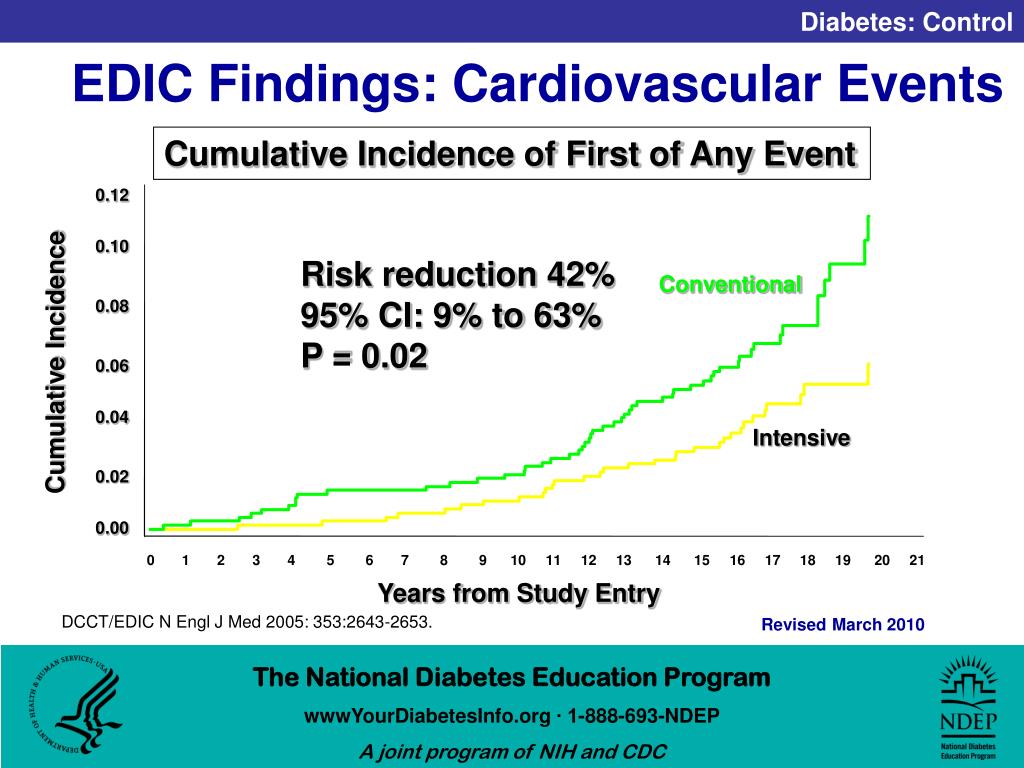 Diabetes: Control

EDIC Findings: Cardiovascular Events

Cumulative Incidence of First of Any Event

Cumulative Incidence

0.12
0.10
0.08
0.06
0.04
0.02
0.00

Risk reduction 42%
95% CI: 9% to 63%
P = 0.02

Conventional

Intensive

0 1 2 3 4 5 6 7 8 9 10 11 12 13 14 15 16 17 18 19 20 21

Years from Study Entry

DCCT/EDIC N Engl J Med 2005: 353:2643-2653.

Revised March 2010

DEPARTMENT OF HEALTH & HUMAN SERVICES · USA

The National Diabetes Education Program

wwwYourDiabetesInfo.org · 1-888-693-NDEP

A joint program of NIH and CDC

NDEP
National Diabetes Education Program